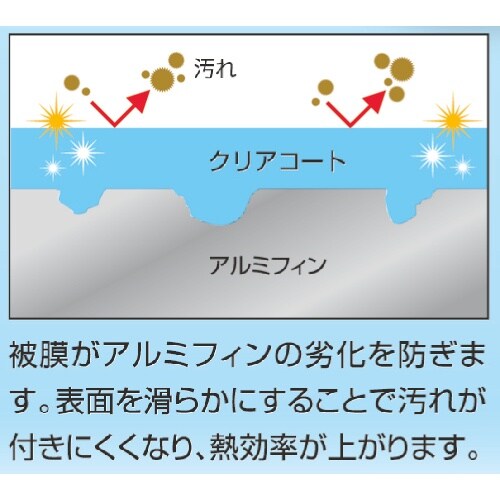 汚れ

クリアコート

アルミフィン

被膜がアルミフィンの劣化を防ぎます。表面を滑らかにすることで汚れが付きにくくなり、熱効率が上がります。